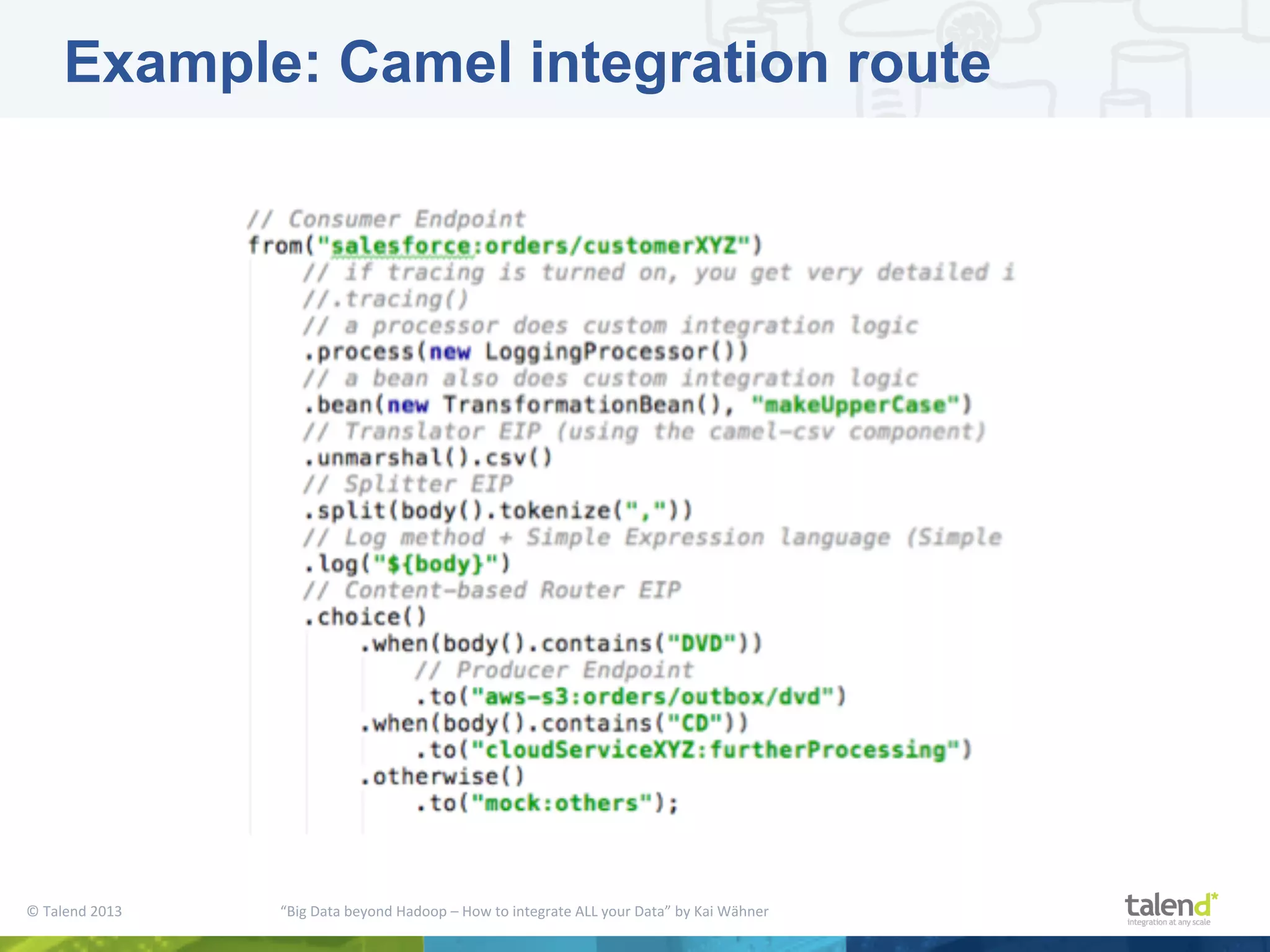 Example: Camel integration route

// Consumer Endpoint
from("salesforce:orders/customerXYZ")
    // if tracing is turned on, you get very detailed i
    //.tracing()
    // a processor does custom integration logic
    .process(new LoggingProcessor())
    // a bean also does custom integration logic
    .bean(new TransformationBean(), "makeUpperCase")
    // Translator EIP (using the camel-csv component)
    .unmarshal().csv()
    // Splitter EIP
    .split(body().tokenize(","))
    // Log method + Simple Expression language (Simple
    .log("${body}")
    // Content-based Router EIP
    .choice()
        .when(body().contains("DVD"))
            // Producer Endpoint
            .to("aws-s3:orders/outbox/dvd")
        .when(body().contains("CD"))
            .to("cloudServiceXYZ:furtherProcessing")
        .otherwise()
            .to("mock:others");

© Talend 2013

"Big Data beyond Hadoop – How to integrate ALL your Data" by Kai Wähner

talend*
integration at any scale